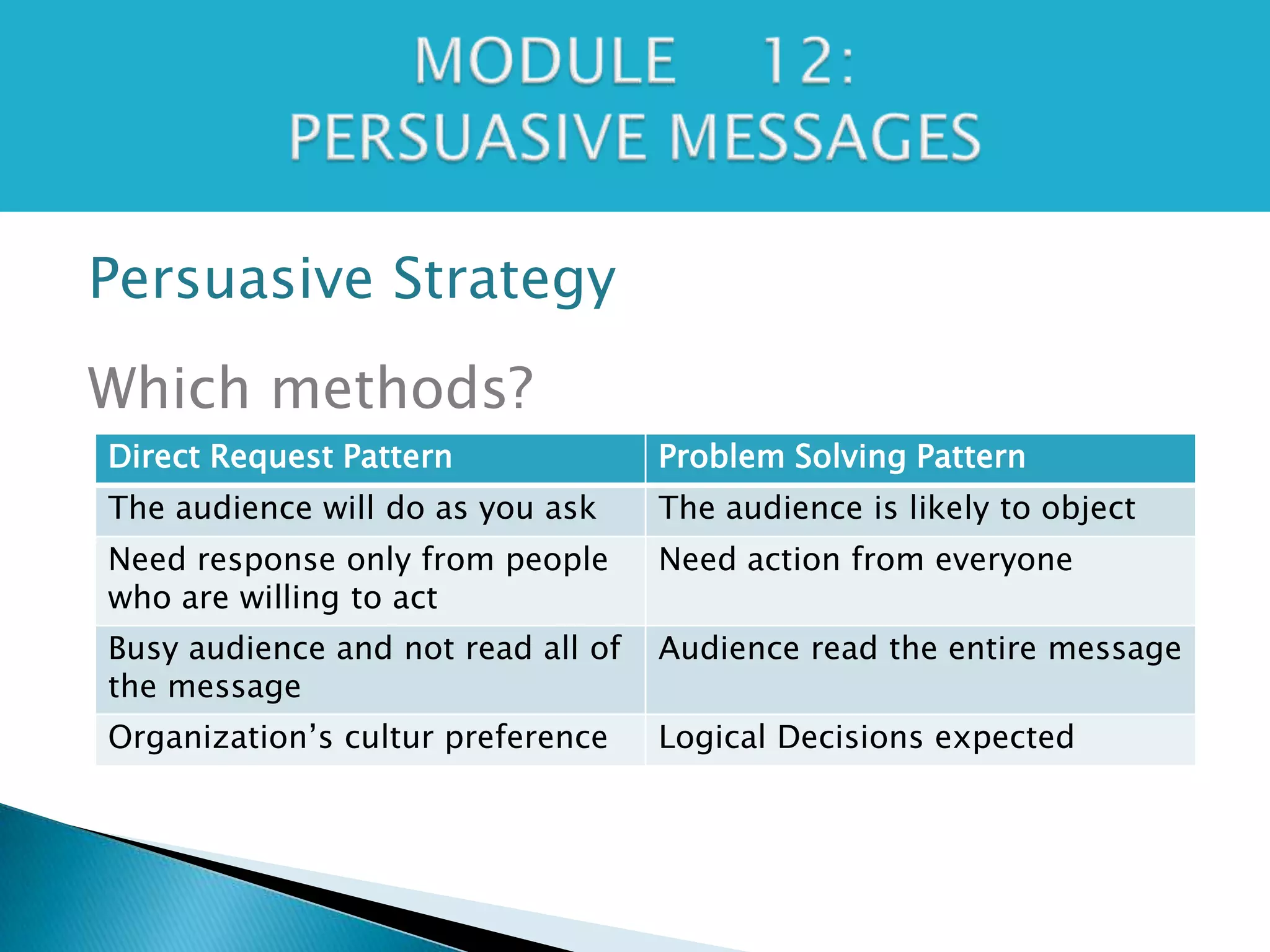 MODULE 12:
PERSUASIVE MESSAGES

Persuasive Strategy

Which methods?

| Direct Request Pattern | Problem Solving Pattern |
|---|---|
| The audience will do as you ask | The audience is likely to object |
| Need response only from people who are willing to act | Need action from everyone |
| Busy audience and not read all of the message | Audience read the entire message |
| Organization’s cultur preference | Logical Decisions expected |